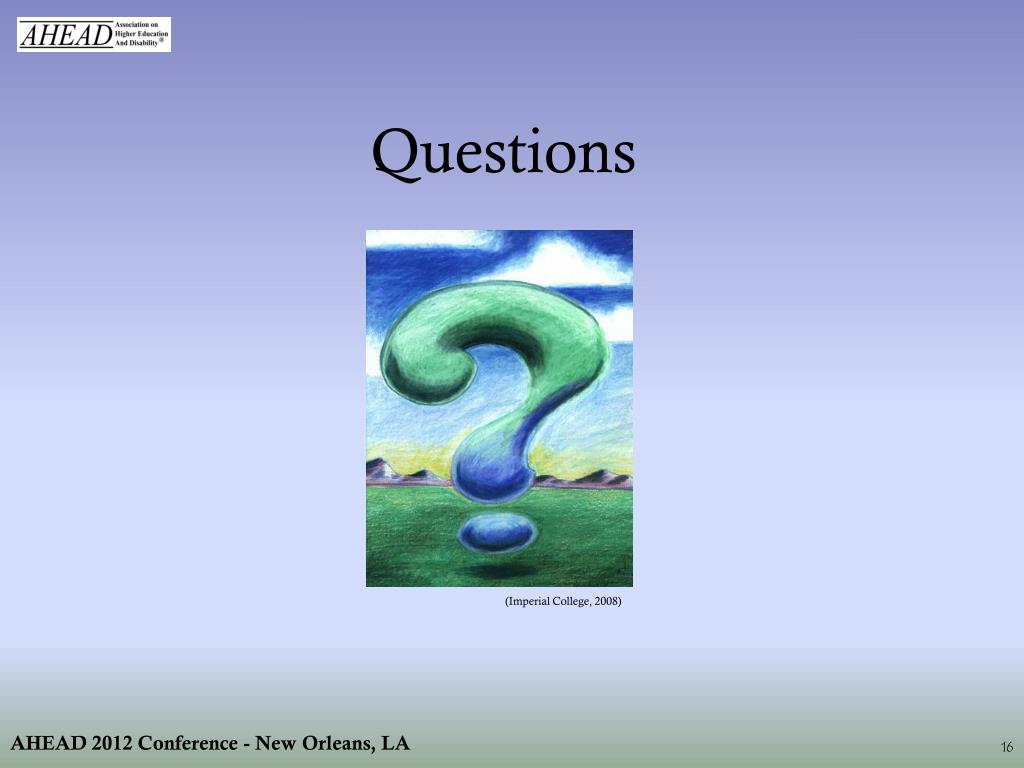 AHEAD Association on Higher Education And Disability®

Questions

(Imperial College, 2008)

AHEAD 2012 Conference - New Orleans, LA

16